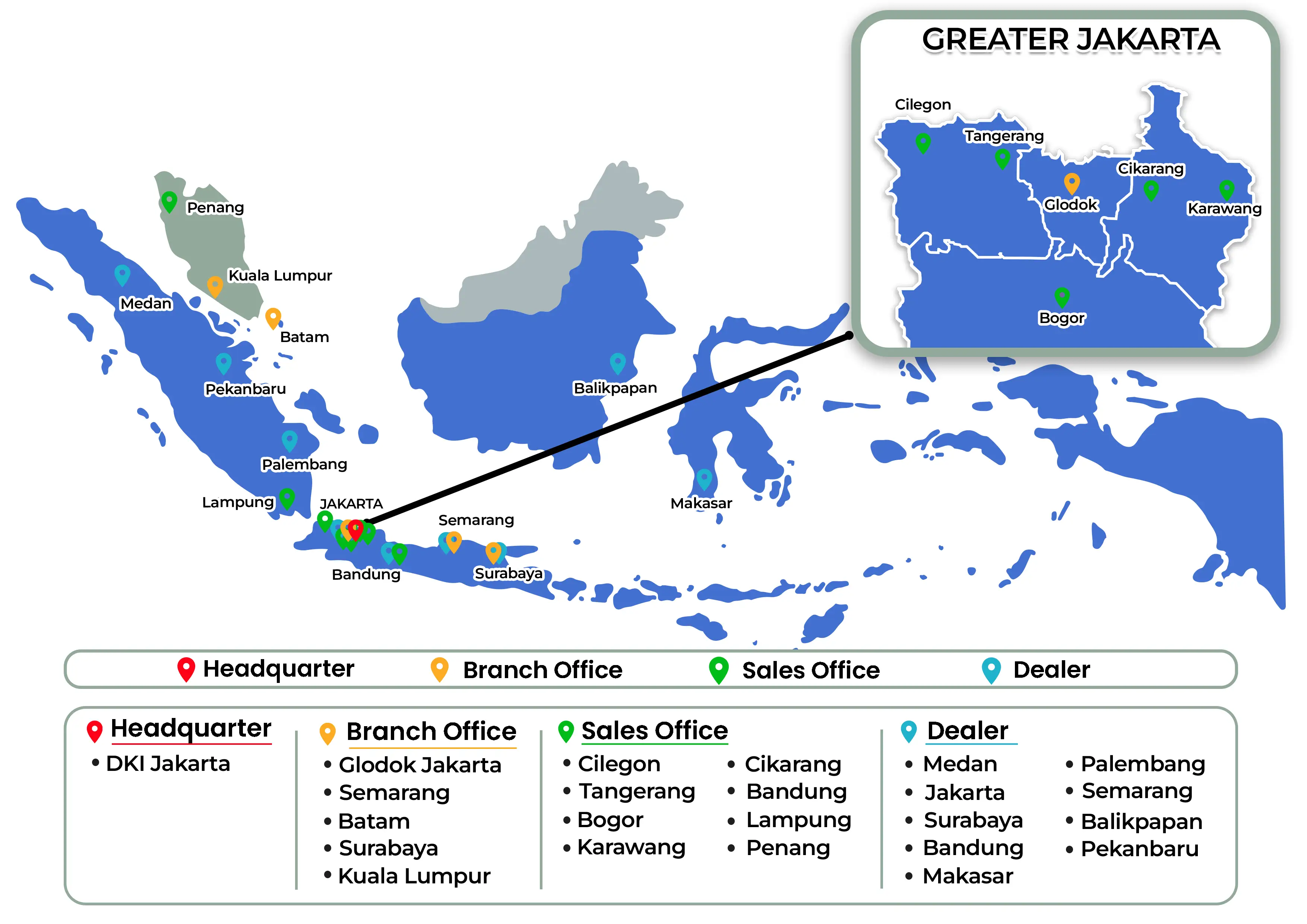 GREATER JAKARTA

Cilegon

Tangerang

Cikarang

Glodok

Karawang

Bogor

Penang

Kuala Lumpur

Medan

Batam

Pekanbaru

Balikpapan

Palembang

Lampung

JAKARTA

Semarang

Makasar

Bandung

Surabaya

Headquarter Branch Office Sales Office Dealer

Headquarter
• DKI Jakarta

Branch Office
• Glodok Jakarta
• Semarang
• Batam
• Surabaya
• Kuala Lumpur

Sales Office
• Cilegon
• Tangerang
• Bogor
• Karawang
• Cikarang
• Bandung
• Lampung
• Penang

Dealer
• Medan
• Jakarta
• Surabaya
• Bandung
• Makasar
• Palembang
• Semarang
• Balikpapan
• Pekanbaru